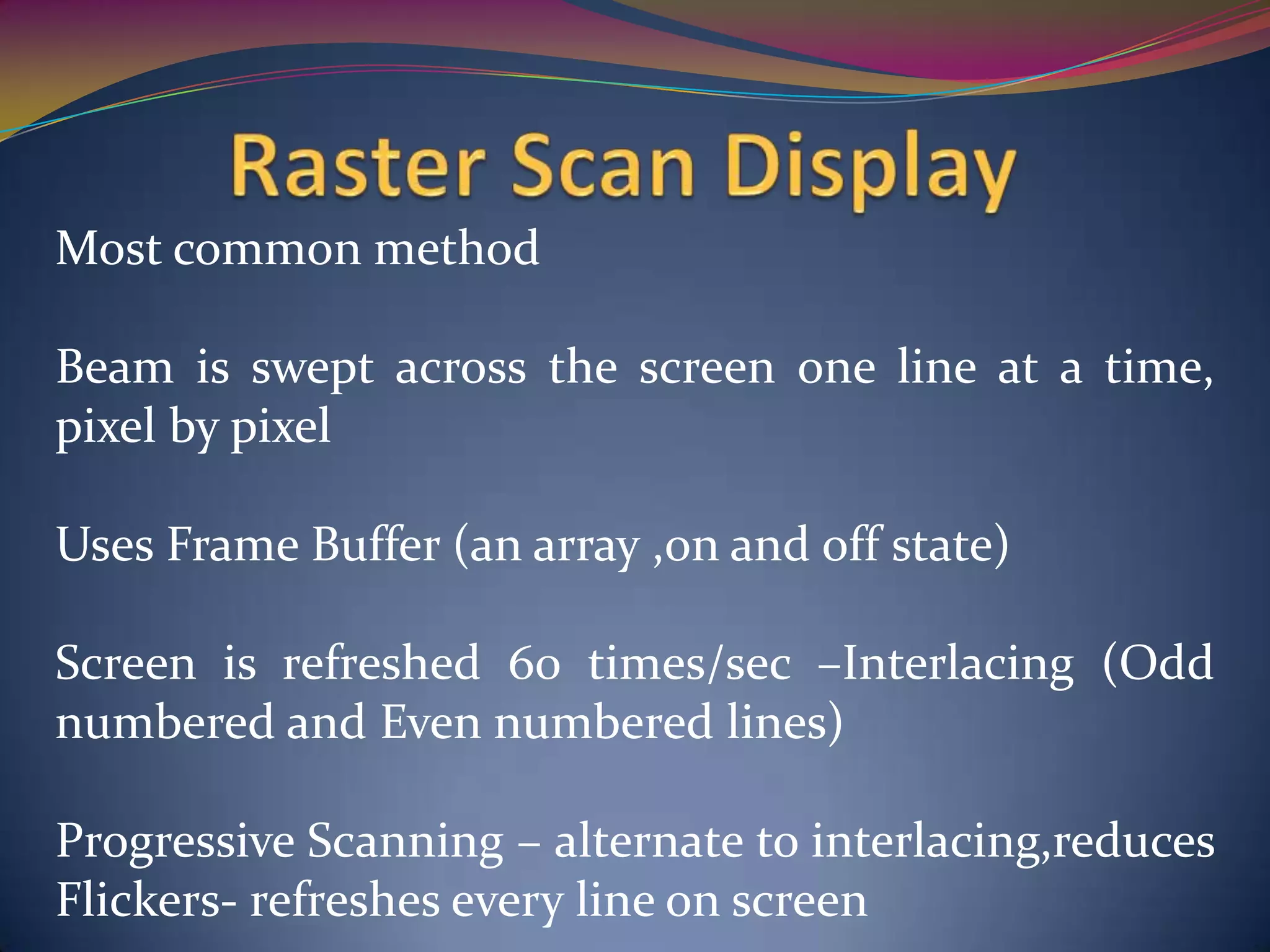 Raster Scan Display

Most common method

Beam is swept across the screen one line at a time, pixel by pixel

Uses Frame Buffer (an array ,on and off state)

Screen is refreshed 60 times/sec –Interlacing (Odd numbered and Even numbered lines)

Progressive Scanning – alternate to interlacing,reduces Flickers- refreshes every line on screen